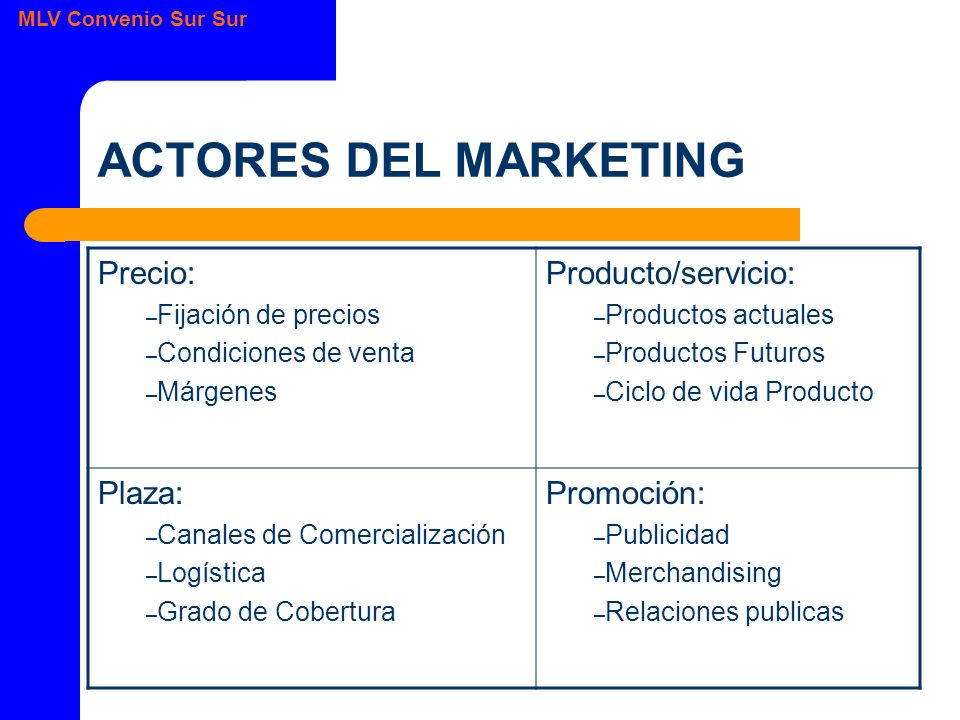 MLV Convenio Sur Sur

ACTORES DEL MARKETING

| Precio:<br>–Fijación de precios<br>–Condiciones de venta<br>–Márgenes | Producto/servicio:<br>–Productos actuales<br>–Productos Futuros<br>–Ciclo de vida Producto |
|---|---|
| Plaza:<br>–Canales de Comercialización<br>–Logística<br>–Grado de Cobertura | Promoción:<br>–Publicidad<br>–Merchandising<br>–Relaciones publicas |